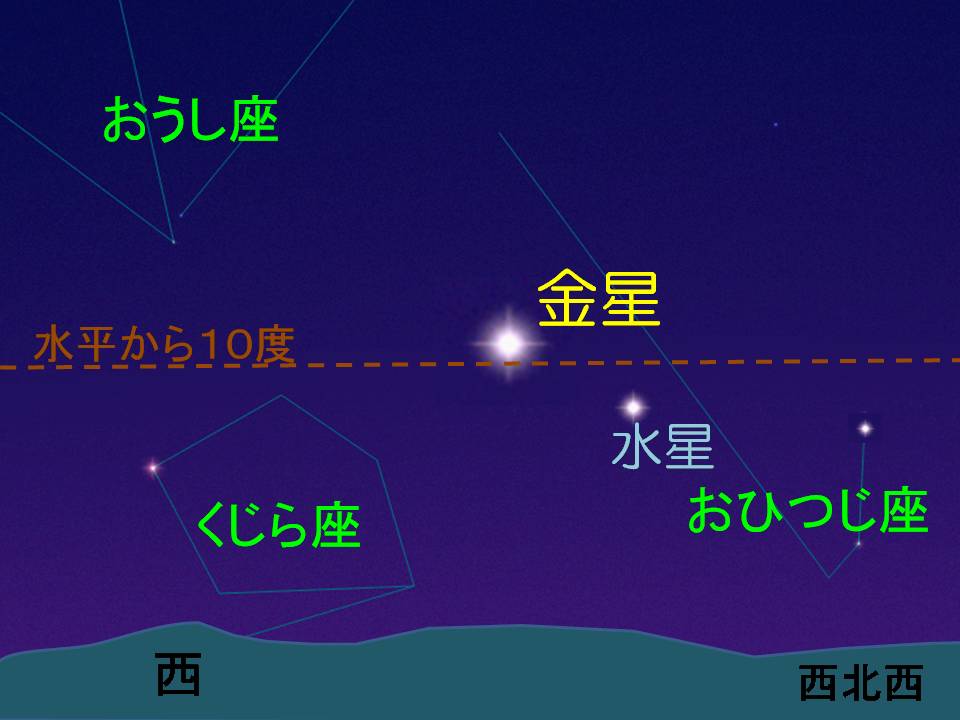 おうし座

金星

水平から10度

水星

くじら座

おひつじ座

西

西北西